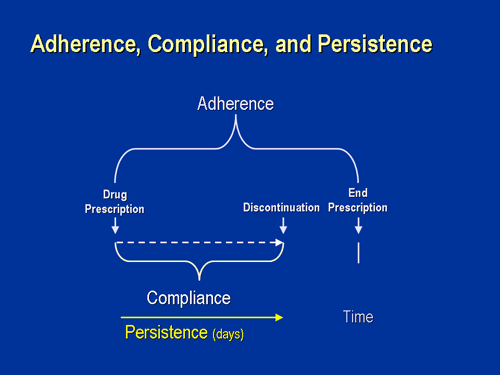 Adherence, Compliance, and Persistence

Adherence

Drug Prescription

Discontinuation

End Prescription

Compliance

Persistence (days)

Time